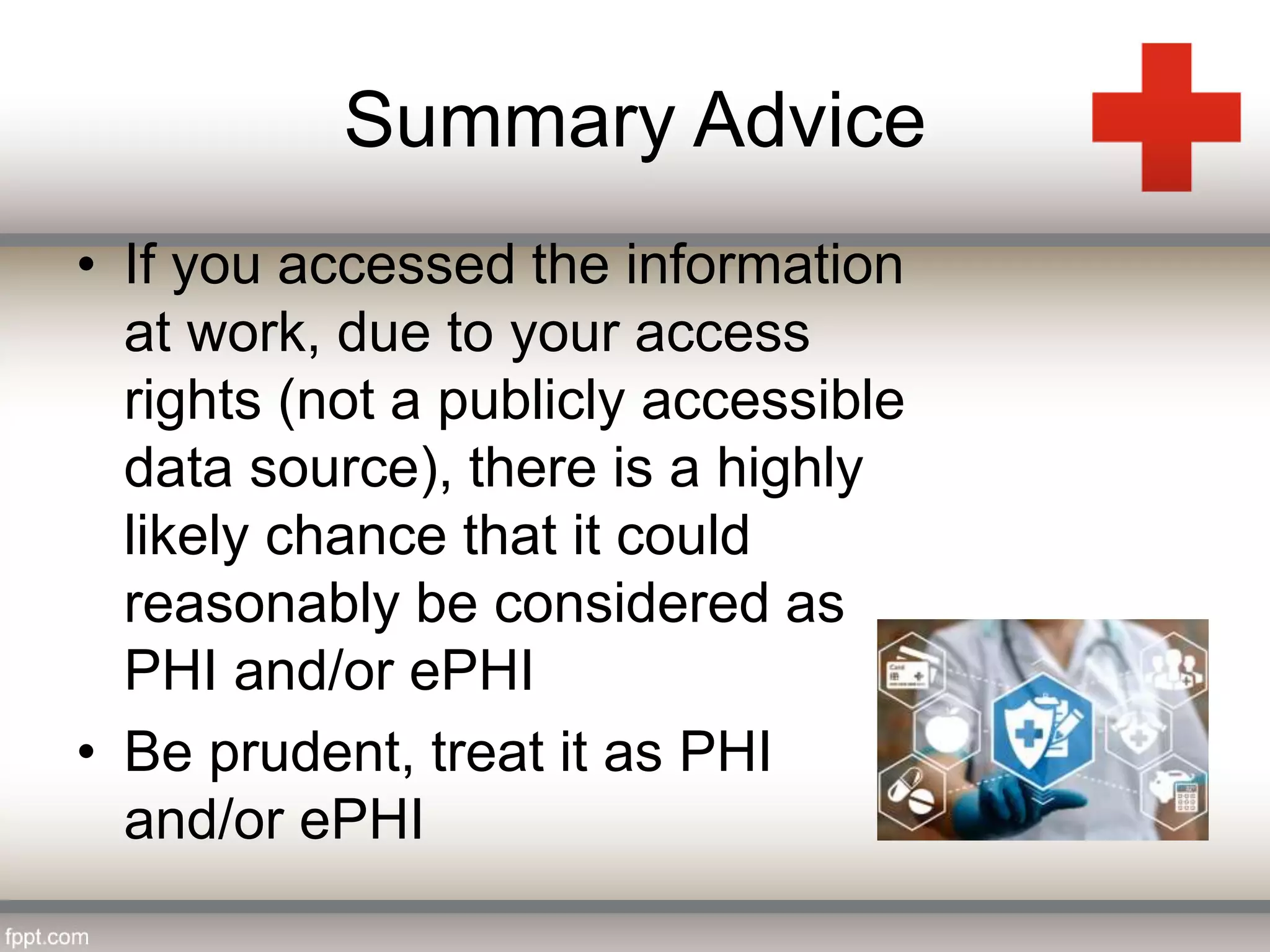 Summary Advice

• If you accessed the information at work, due to your access rights (not a publicly accessible data source), there is a highly likely chance that it could reasonably be considered as PHI and/or ePHI

• Be prudent, treat it as PHI and/or ePHI

fppt.com